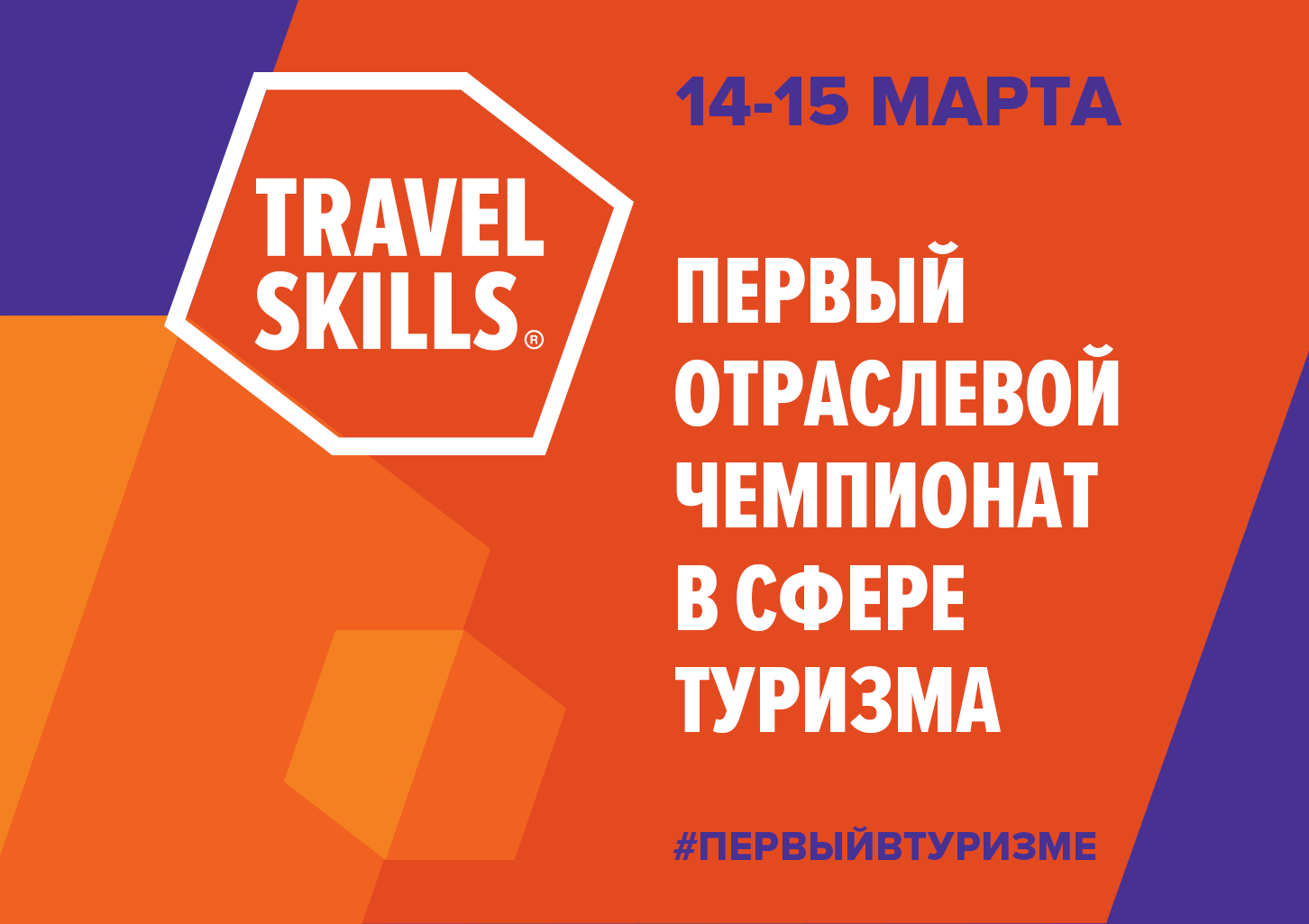 TRAVEL SKILLS®

14-15 МАРТА

ПЕРВЫЙ ОТРАСЛЕВОЙ ЧЕМПИОНАТ В СФЕРЕ ТУРИЗМА

#ПЕРВЫЙВТУРИЗМЕ